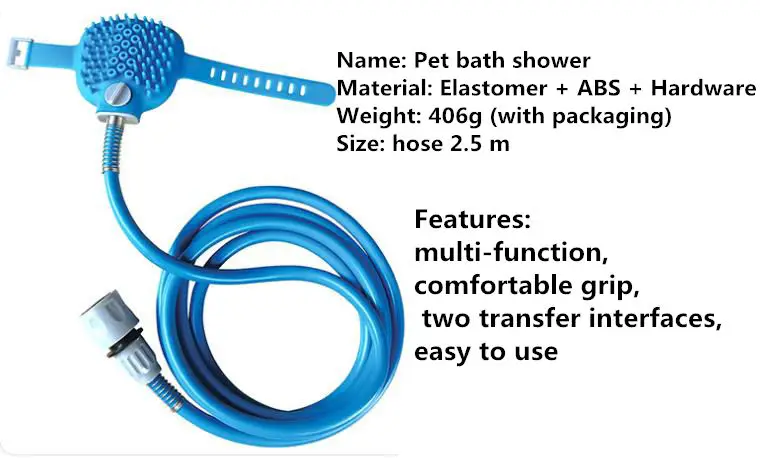 Name: Pet bath shower
Material: Elastomer + ABS + Hardware
Weight: 406g (with packaging)
Size: hose 2.5 m

Features:
multi-function,
comfortable grip,
two transfer interfaces,
easy to use